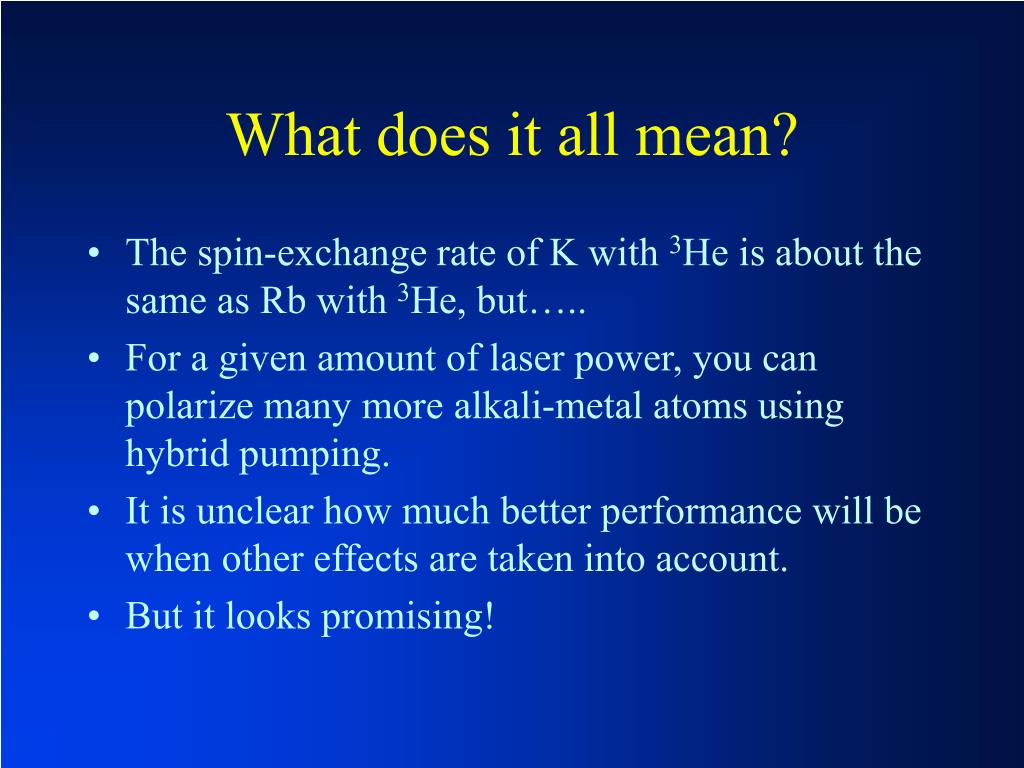 What does it all mean?

• The spin-exchange rate of K with $^3$He is about the same as Rb with $^3$He, but…..
• For a given amount of laser power, you can polarize many more alkali-metal atoms using hybrid pumping.
• It is unclear how much better performance will be when other effects are taken into account.
• But it looks promising!